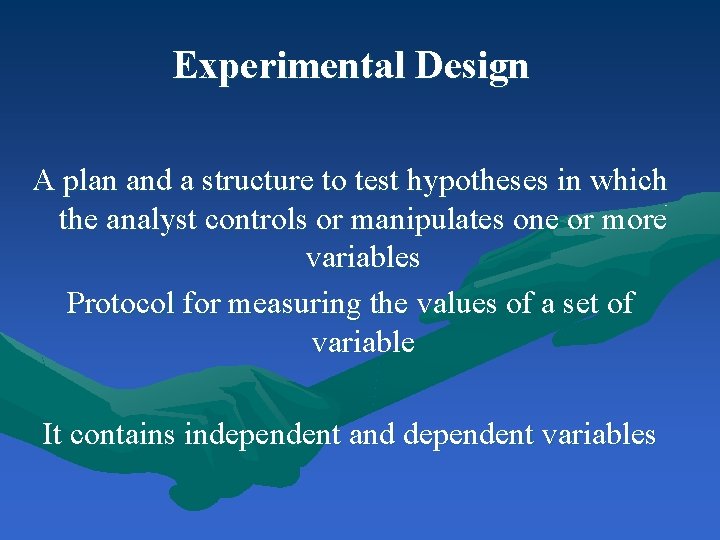 Experimental Design

A plan and a structure to test hypotheses in which the analyst controls or manipulates one or more variables

Protocol for measuring the values of a set of variable

It contains independent and dependent variables